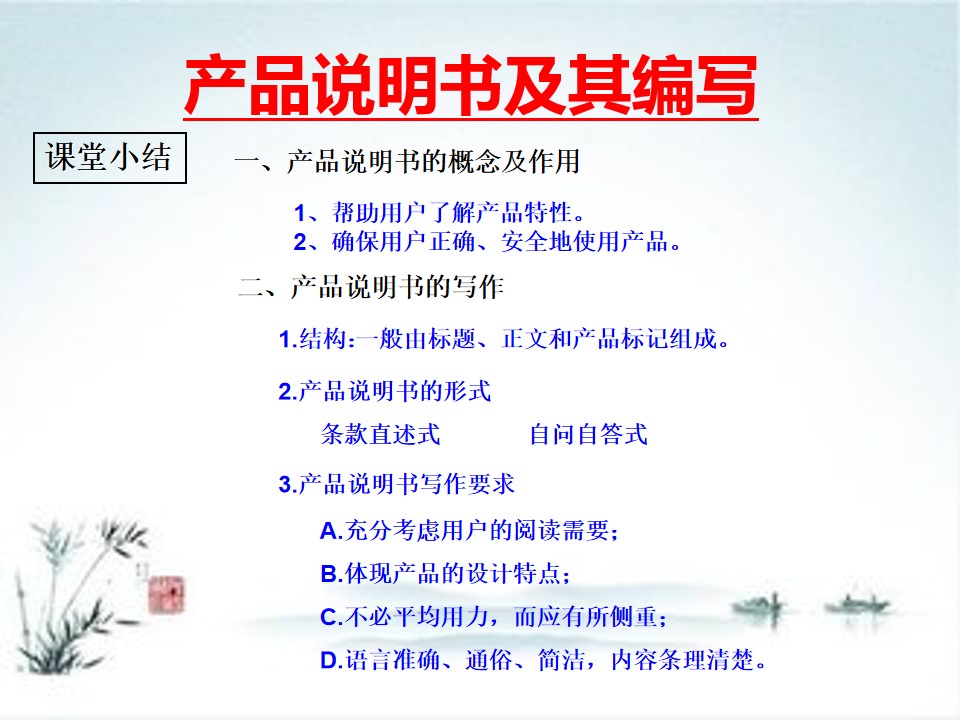 产品说明书及其编写

课堂小结

一、产品说明书的概念及作用

1、帮助用户了解产品特性。
2、确保用户正确、安全地使用产品。

二、产品说明书的写作

1.结构:一般由标题、正文和产品标记组成。

2.产品说明书的形式

条款直述式　　自问自答式

3.产品说明书写作要求

A.充分考虑用户的阅读需要;

B.体现产品的设计特点;

C.不必平均用力，而应有所侧重;

D.语言准确、通俗、简洁，内容条理清楚。